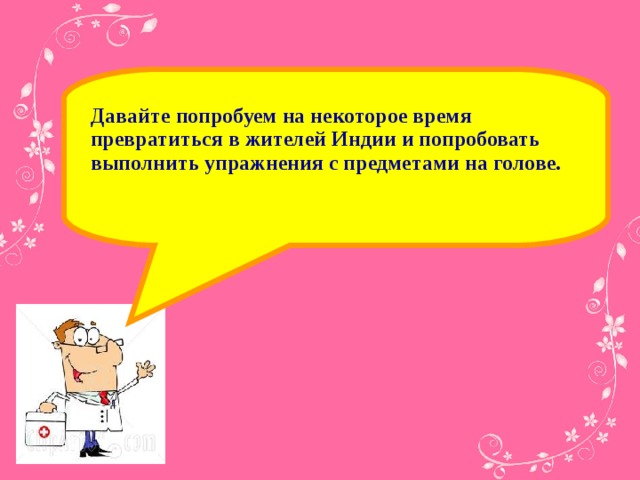 Давайте попробуем на некоторое время превратиться в жителей Индии и попробовать выполнить упражнения с предметами на голове.